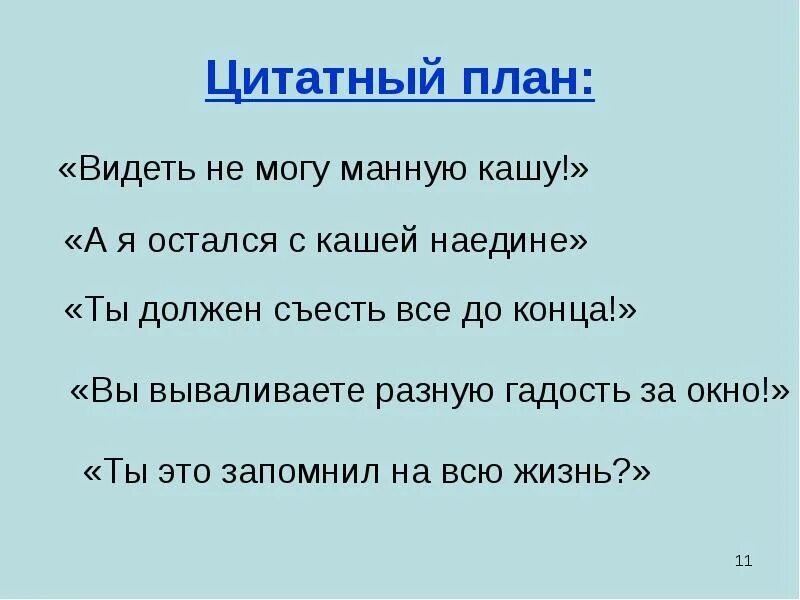 Цитатный план:

«Видеть не могу манную кашу!»

«А я остался с кашей наедине»

«Ты должен съесть все до конца!»

«Вы вываливаете разную гадость за окно!»

«Ты это запомнил на всю жизнь?»

11